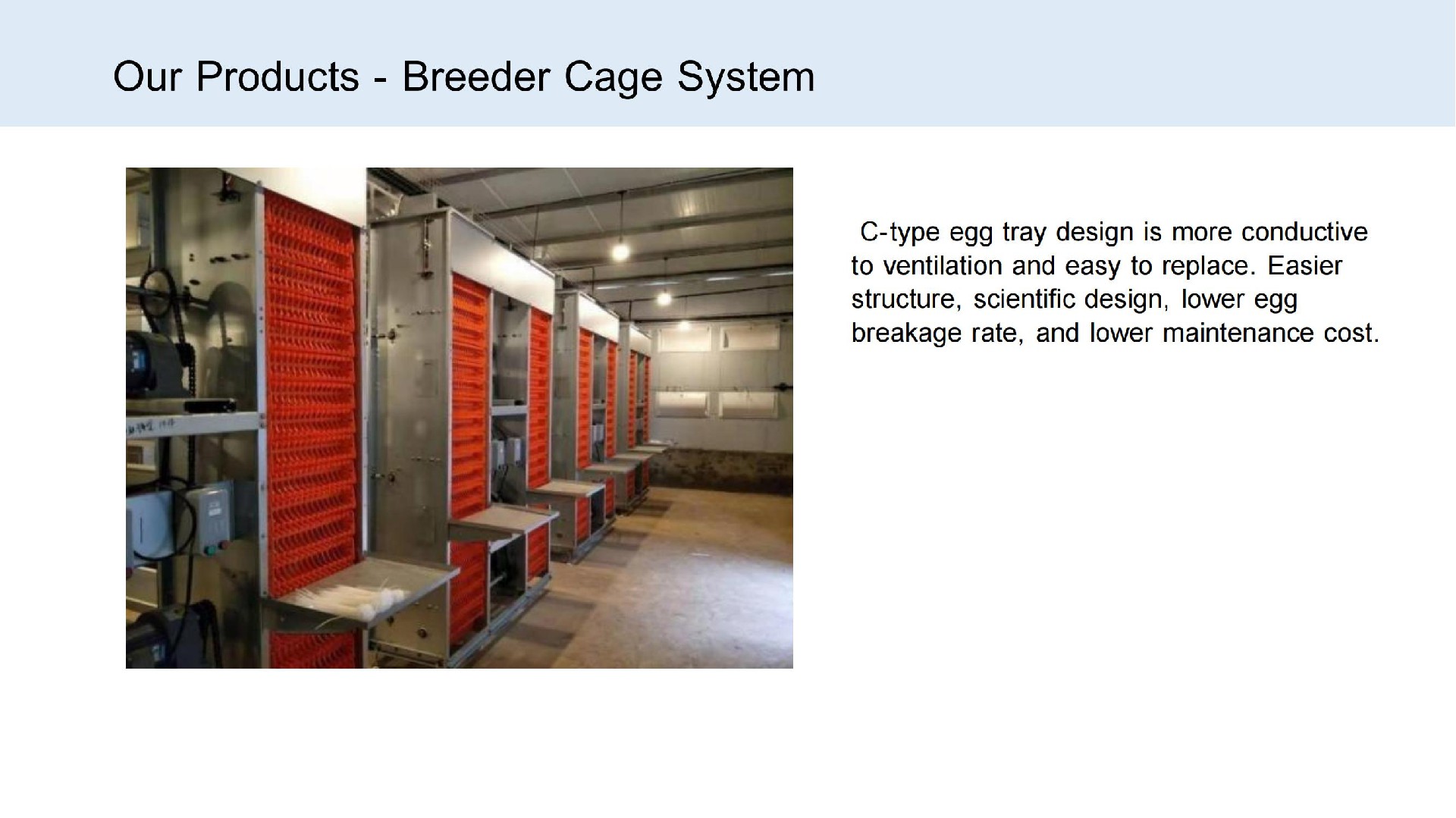 Our Products - Breeder Cage System

C-type egg tray design is more conductive to ventilation and easy to replace. Easier structure, scientific design, lower egg breakage rate, and lower maintenance cost.